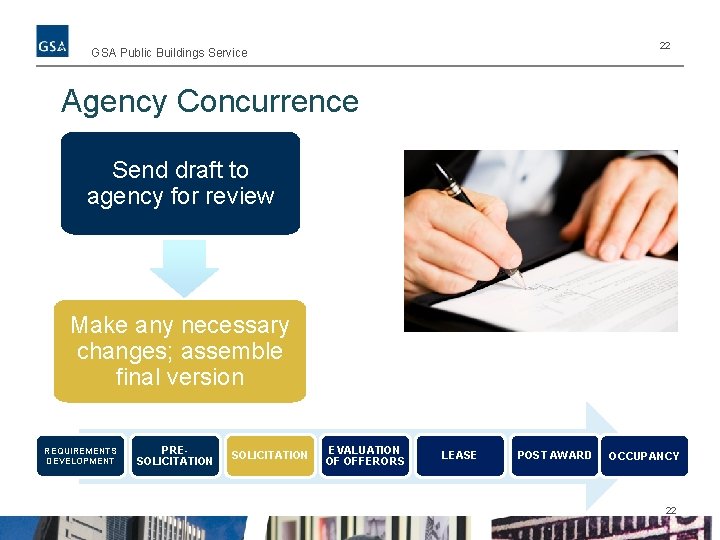 GSA

GSA Public Buildings Service

22

Agency Concurrence

Send draft to agency for review

Make any necessary changes; assemble final version

REQUIREMENTS DEVELOPMENT

PRE-SOLICITATION

SOLICITATION

EVALUATION OF OFFERORS

LEASE

POST AWARD

OCCUPANCY

22